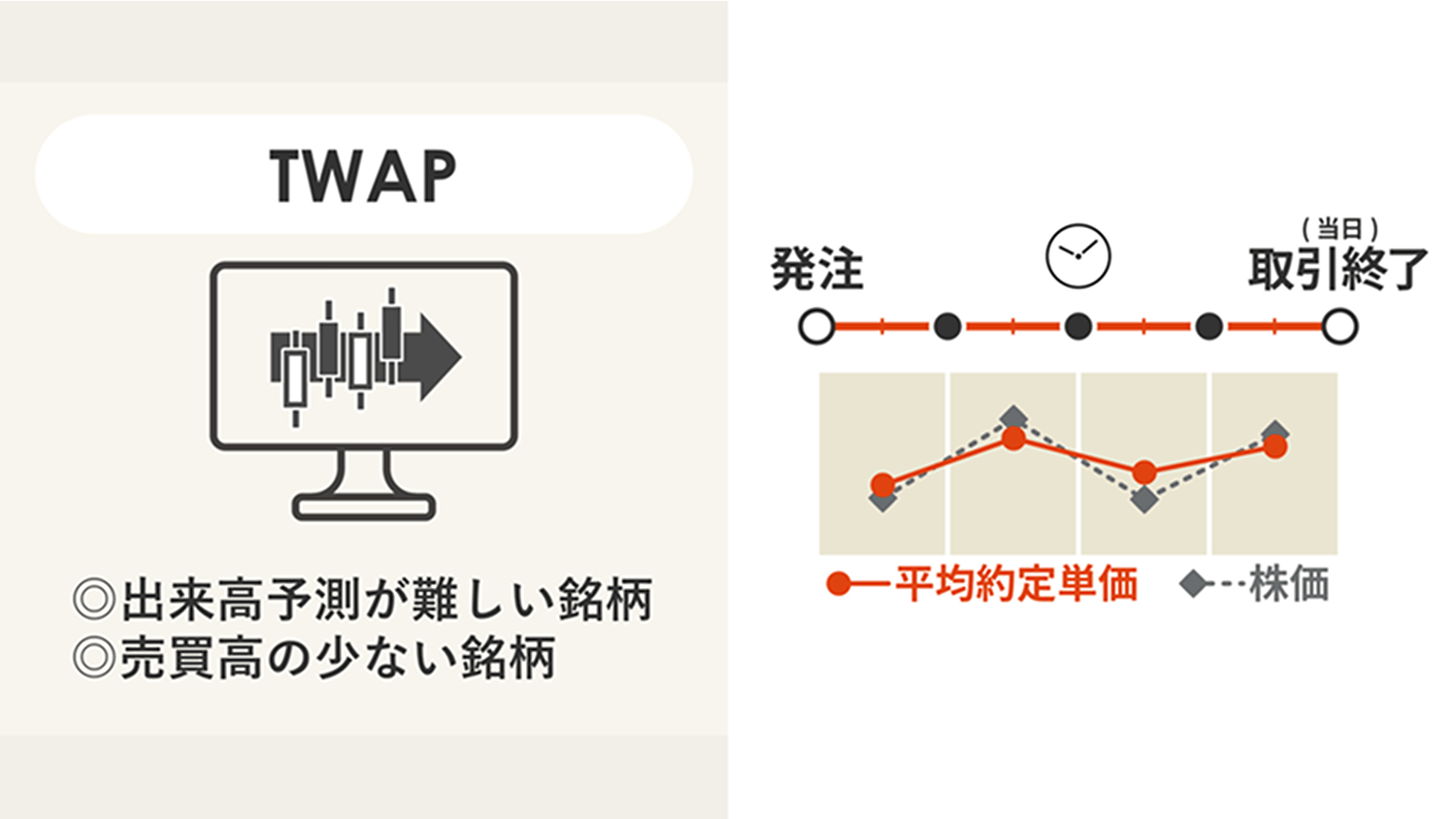 TWAP

◎出来高予測が難しい銘柄
◎売買高の少ない銘柄

発注

（当日）
取引終了

平均約定単価

株価